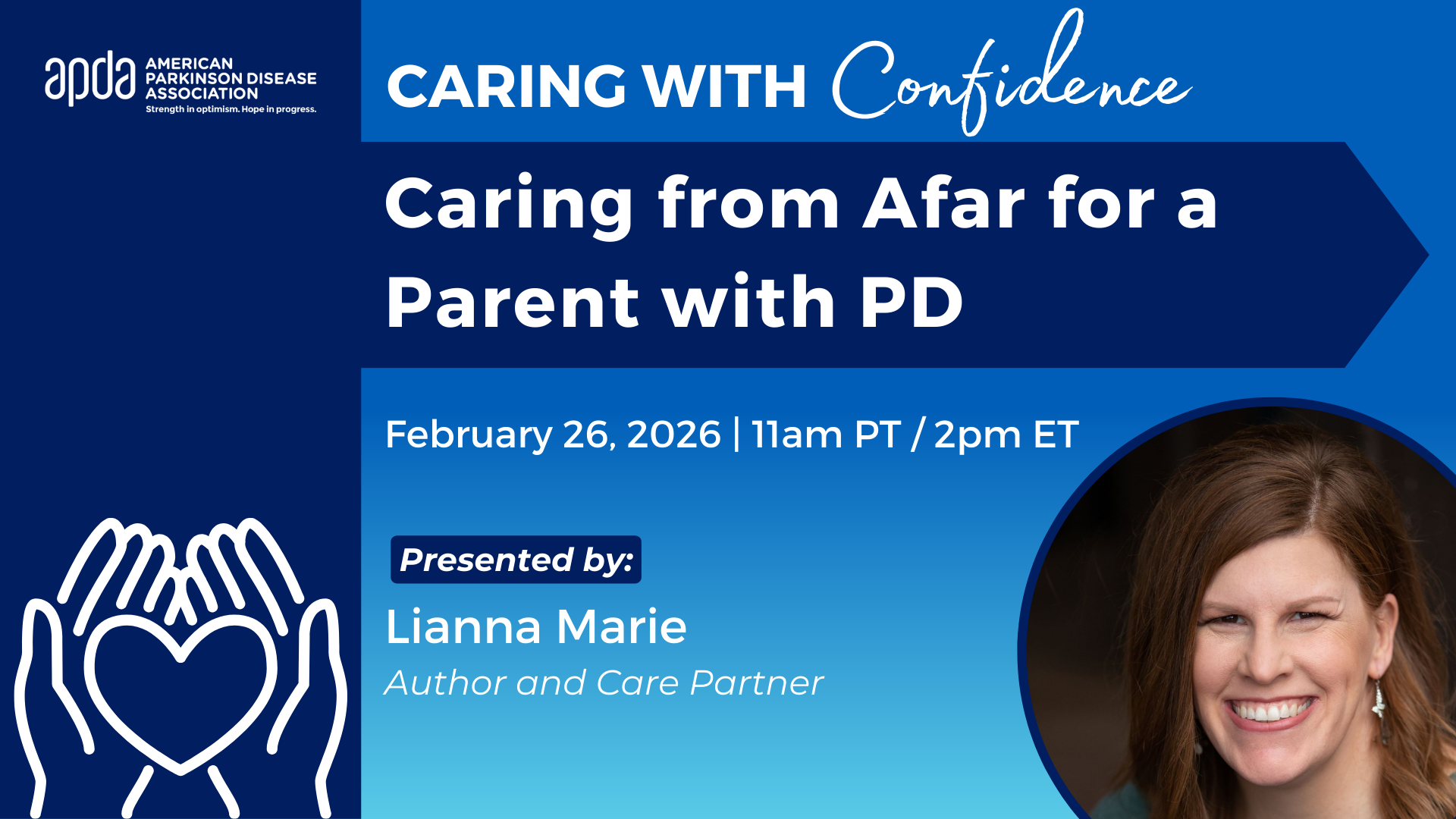 apda AMERICAN PARKINSON DISEASE ASSOCIATION
Strength in optimism. Hope in progress.

CARING WITH Confidence

Caring from Afar for a Parent with PD

February 26, 2026 | 11am PT / 2pm ET

Presented by:

Lianna Marie

Author and Care Partner